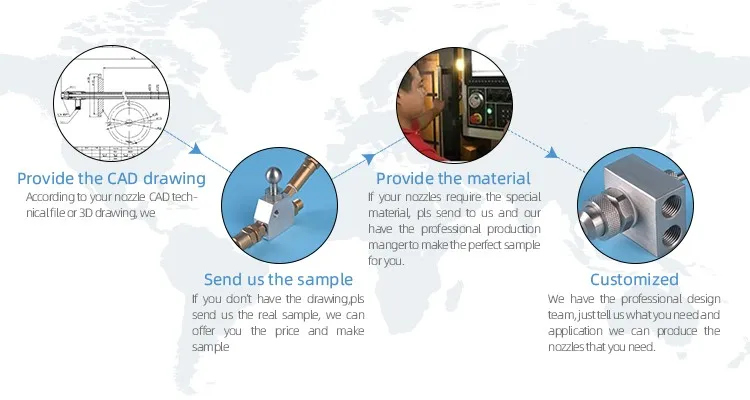 Provide the CAD drawing
According to your nozzle CAD technical file or 3D drawing, we

Send us the sample
If you don't have the drawing,pls send us the real sample, we can offer you the price and make sample

Provide the material
If your nozzles require the special material, pls send to us and our have the professional production manger to make the perfect sample for you.

Customized
We have the professional design team, just tell us what you need and application we can produce the nozzles that you need.